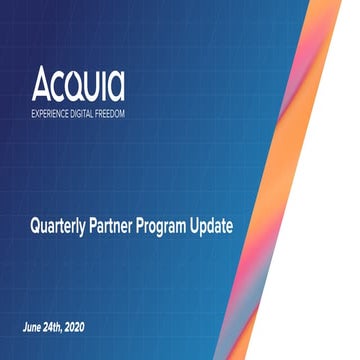 Acquia
EXPERIENCE DIGITAL FREEDOM

Quarterly Partner Program Update

June 24th, 2020